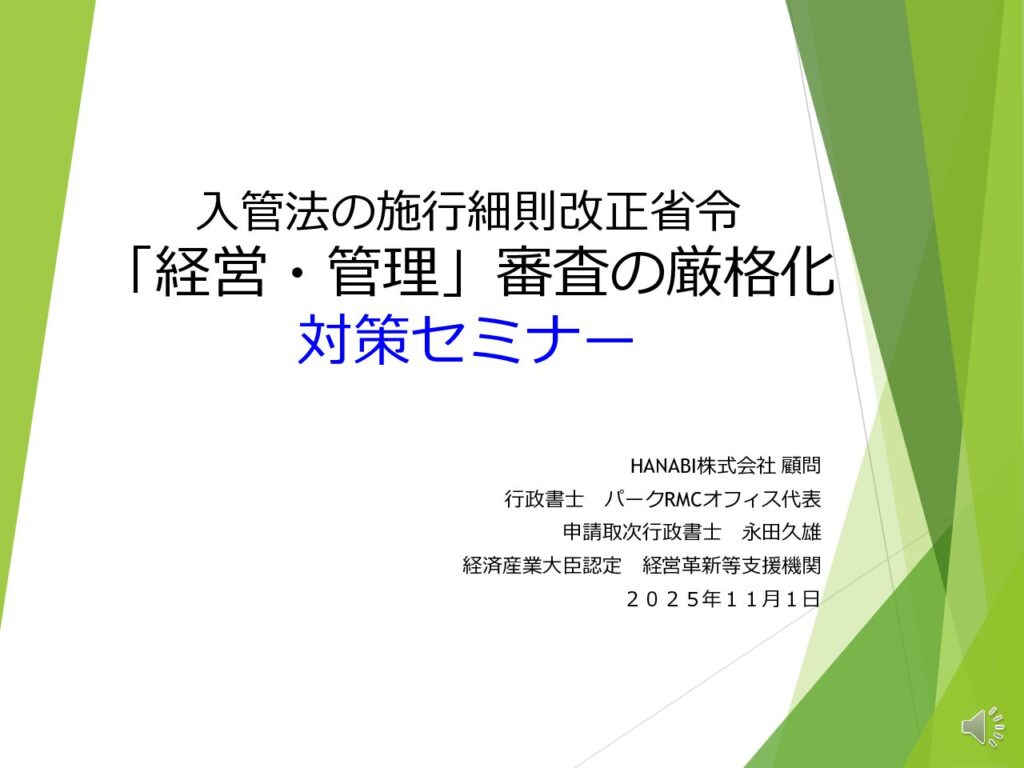 入管法の施行細則改正省令
「経営・管理」審査の厳格化
対策セミナー

HANABI株式会社 顧問
行政書士　パークRMCオフィス代表
申請取次行政書士　永田久雄
経済産業大臣認定　経営革新等支援機関
２０２５年１１月１日